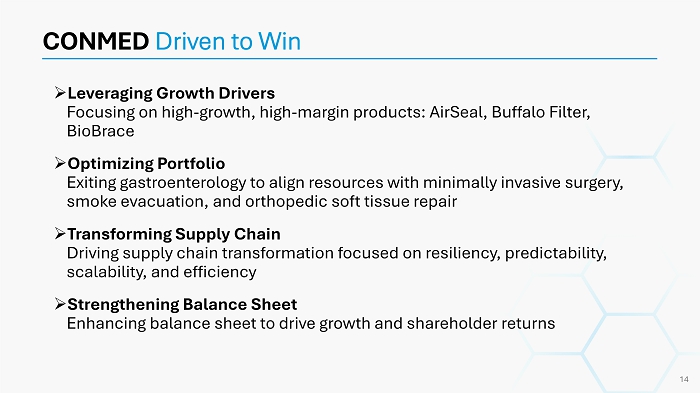 CONMED Driven to Win

➢Leveraging Growth Drivers
Focusing on high-growth, high-margin products: AirSeal, Buffalo Filter, BioBrace

➢Optimizing Portfolio
Exiting gastroenterology to align resources with minimally invasive surgery, smoke evacuation, and orthopedic soft tissue repair

➢Transforming Supply Chain
Driving supply chain transformation focused on resiliency, predictability, scalability, and efficiency

➢Strengthening Balance Sheet
Enhancing balance sheet to drive growth and shareholder returns

14